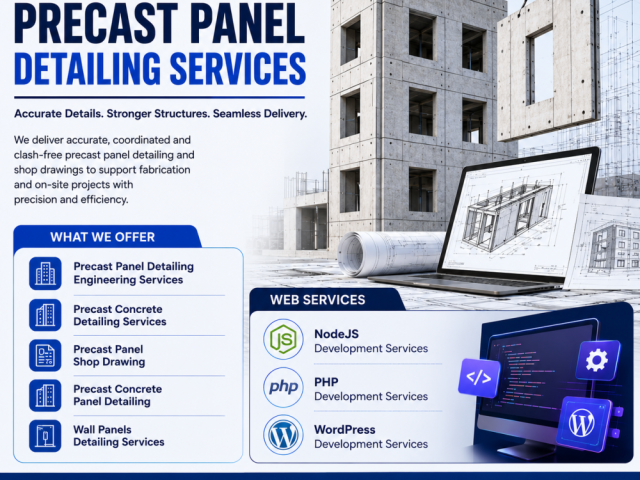 PRECAST PANEL
DETAILING SERVICES

Accurate Details. Stronger Structures. Seamless Delivery.

We deliver accurate, coordinated and clash-free precast panel detailing and shop drawings to support fabrication and on-site projects with precision and efficiency.

WHAT WE OFFER

Precast Panel Detailing Engineering Services

Precast Concrete Detailing Services

Precast Panel Shop Drawing

Precast Concrete Panel Detailing

Wall Panels Detailing Services

WEB SERVICES

JS
NodeJS
Development Services

php
PHP
Development Services

WordPress
Development Services

</>